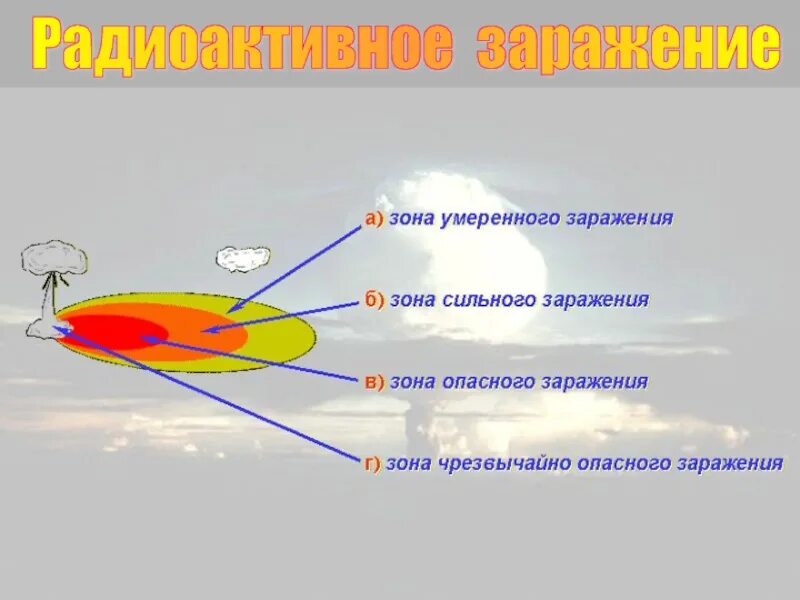 Радиоактивное заражение

а) зона умеренного заражения

б) зона сильного заражения

в) зона опасного заражения

г) зона чрезвычайно опасного заражения